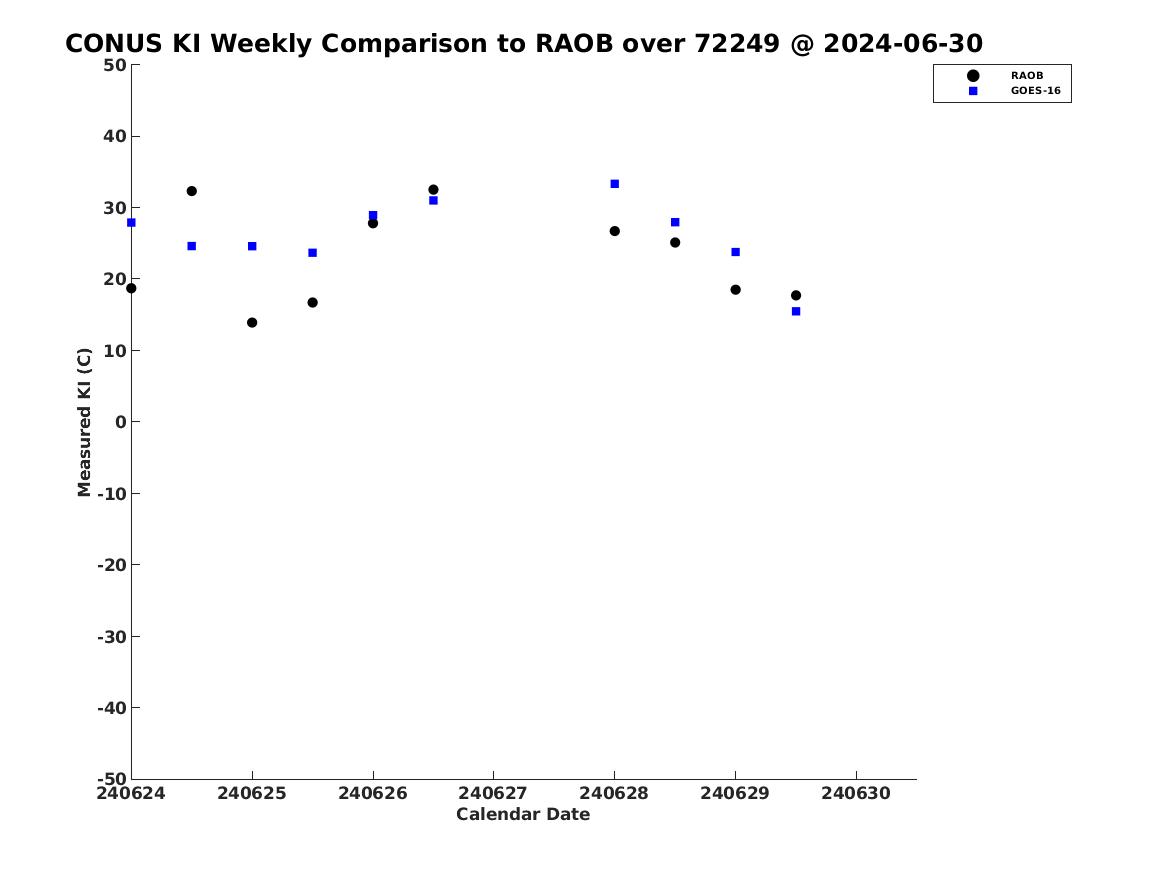 CONUS KI Weekly Comparison to RAOB over 72249 @ 2024-06-30

RAOB
GOES-16

Measured KI (C)

50
40
30
20
10
0
-10
-20
-30
-40
-50

240624
240625
240626
240627
240628
240629
240630

Calendar Date